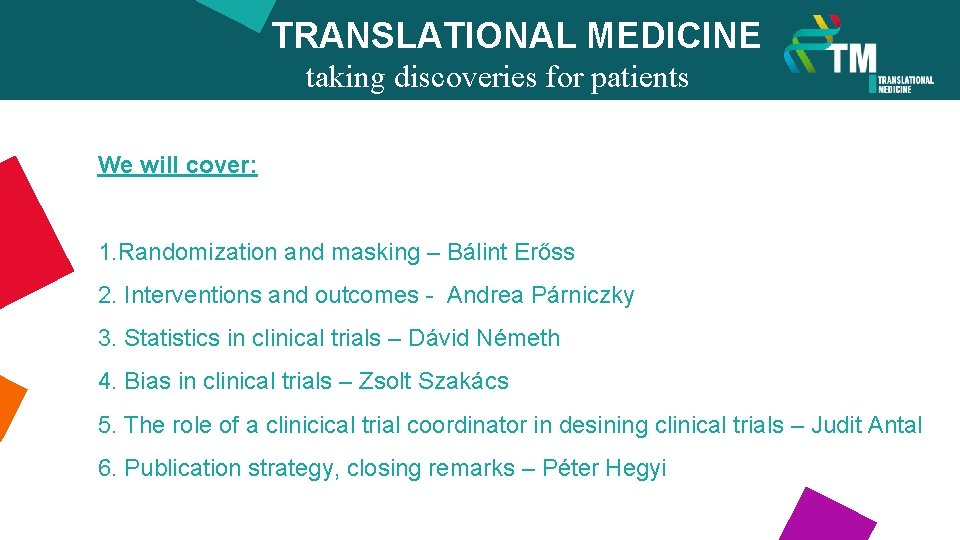 TRANSLATIONAL MEDICINE
taking discoveries for patients

TM
TRANSLATIONAL MEDICINE

We will cover:

1.Randomization and masking – Bálint Erőss

2. Interventions and outcomes - Andrea Párniczky

3. Statistics in clinical trials – Dávid Németh

4. Bias in clinical trials – Zsolt Szakács

5. The role of a clinicical trial coordinator in desining clinical trials – Judit Antal

6. Publication strategy, closing remarks – Péter Hegyi